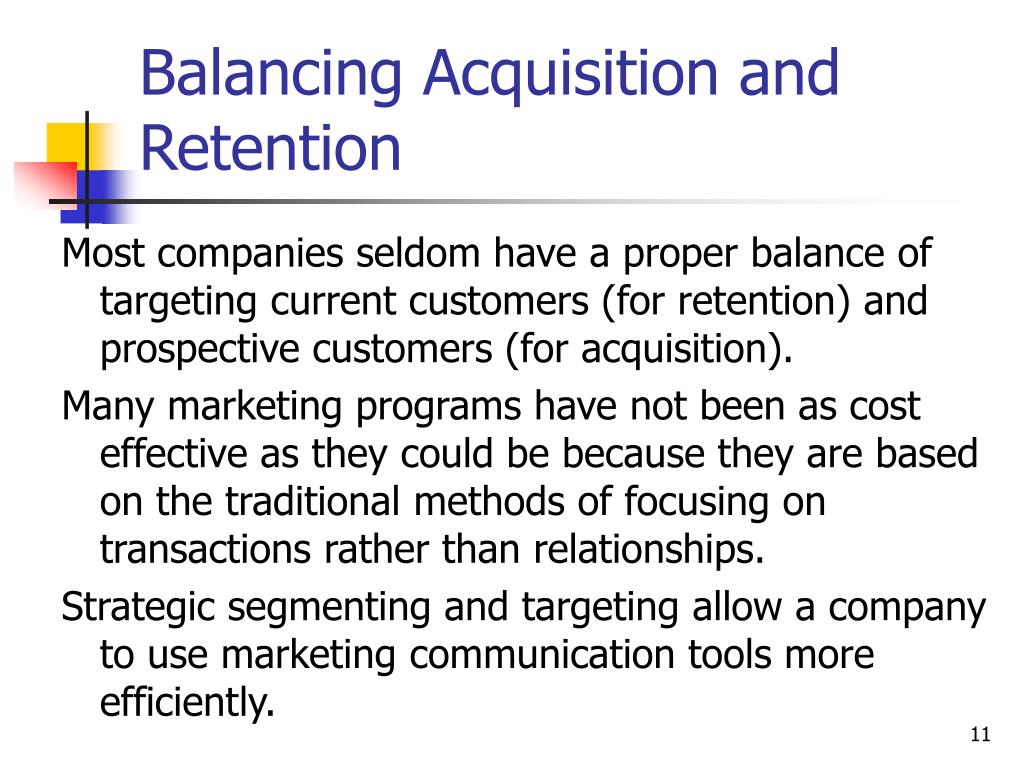 Balancing Acquisition and Retention

Most companies seldom have a proper balance of targeting current customers (for retention) and prospective customers (for acquisition).

Many marketing programs have not been as cost effective as they could be because they are based on the traditional methods of focusing on transactions rather than relationships.

Strategic segmenting and targeting allow a company to use marketing communication tools more efficiently.

11